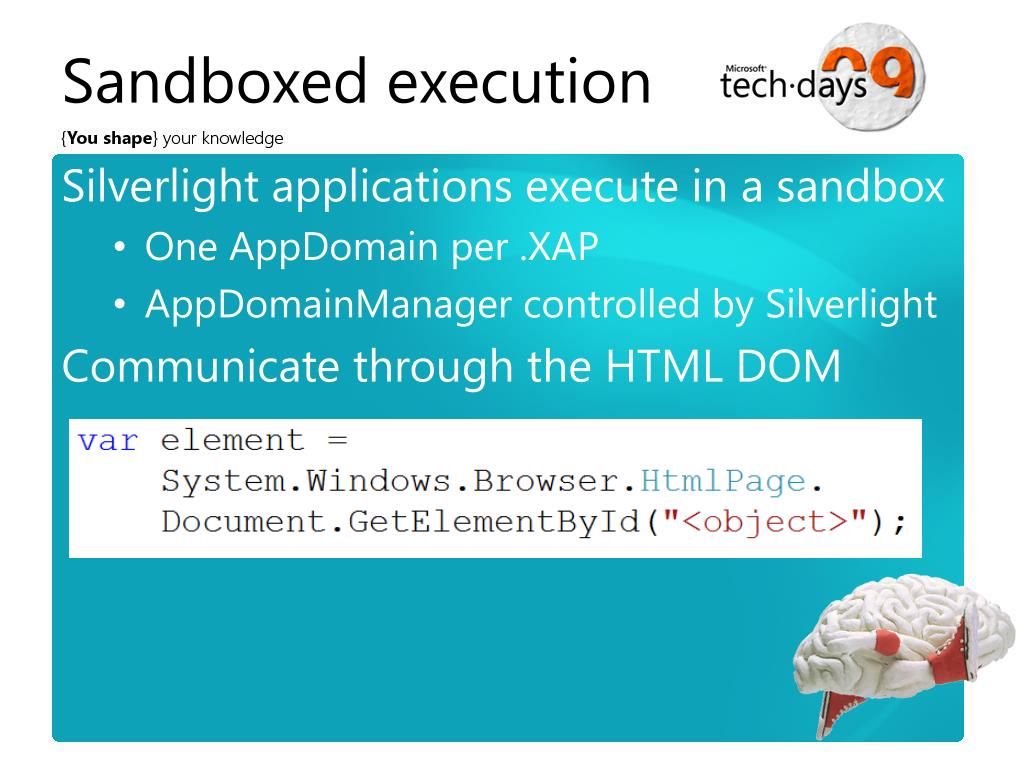 Sandboxed execution

Microsoft tech·days 09

{You shape} your knowledge

Silverlight applications execute in a sandbox

• One AppDomain per .XAP

• AppDomainManager controlled by Silverlight

Communicate through the HTML DOM

var element =
    System.Windows.Browser.HtmlPage.
    Document.GetElementById("<object>");